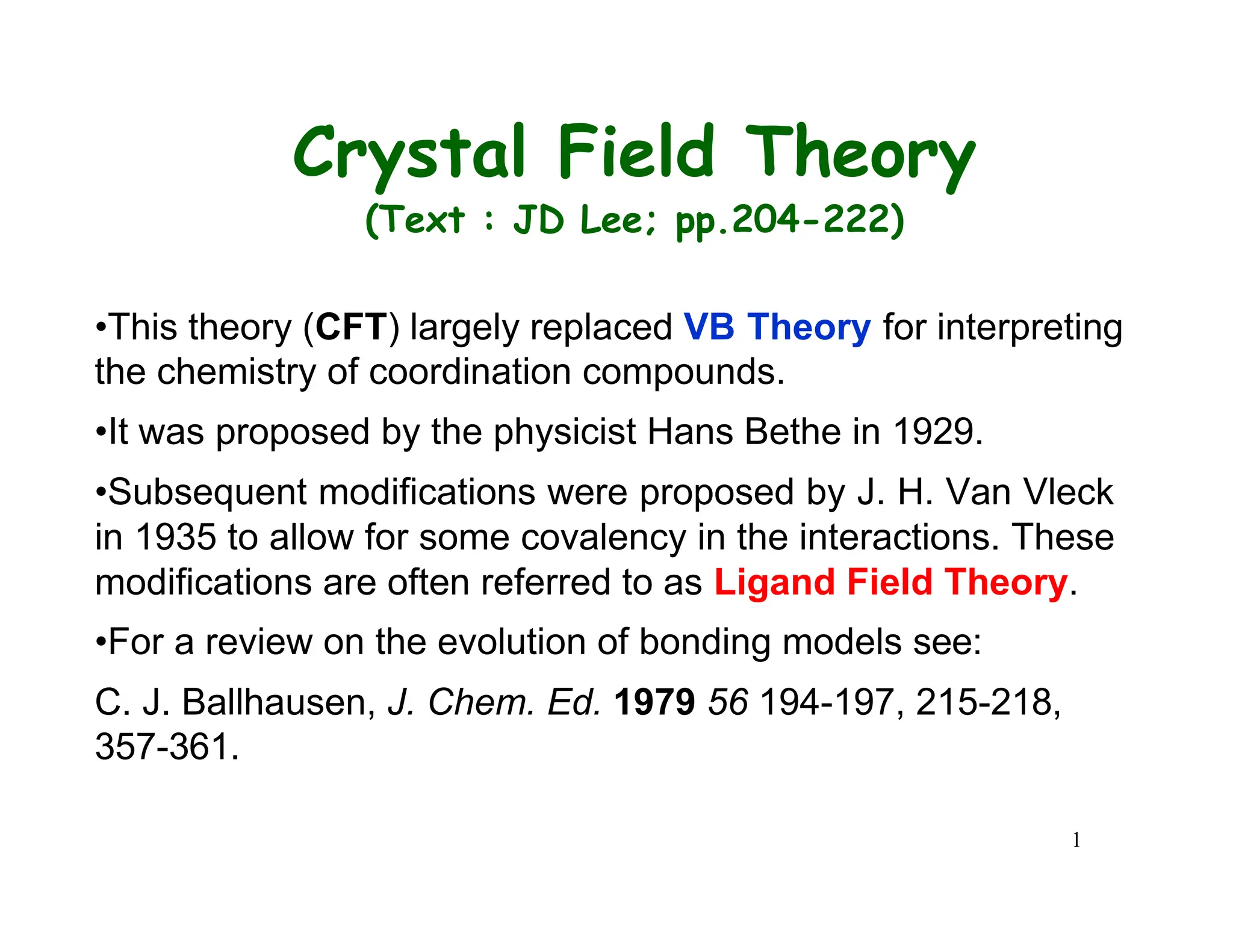 Crystal Field Theory
(Text : JD Lee; pp.204-222)

•This theory (CFT) largely replaced VB Theory for interpreting the chemistry of coordination compounds.

•It was proposed by the physicist Hans Bethe in 1929.

•Subsequent modifications were proposed by J. H. Van Vleck in 1935 to allow for some covalency in the interactions. These modifications are often referred to as Ligand Field Theory.

•For a review on the evolution of bonding models see:

C. J. Ballhausen, J. Chem. Ed. 1979 56 194-197, 215-218, 357-361.

1